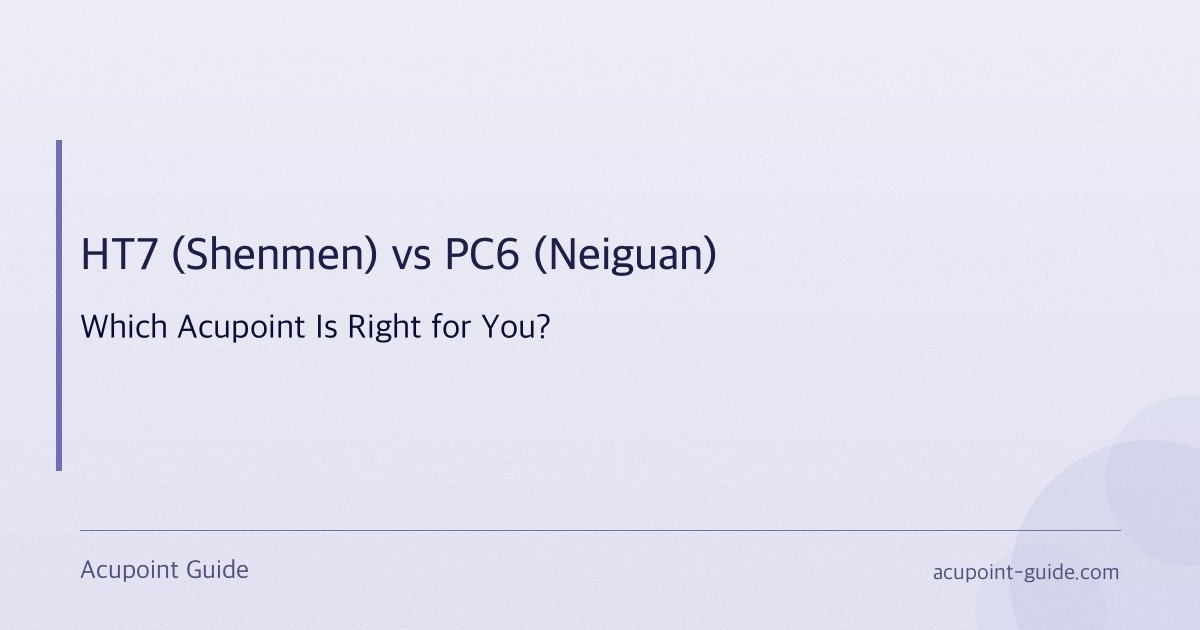 HT7 (Shenmen) vs PC6 (Neiguan)

Which Acupoint Is Right for You?

Acupoint Guide

acupoint-guide.com